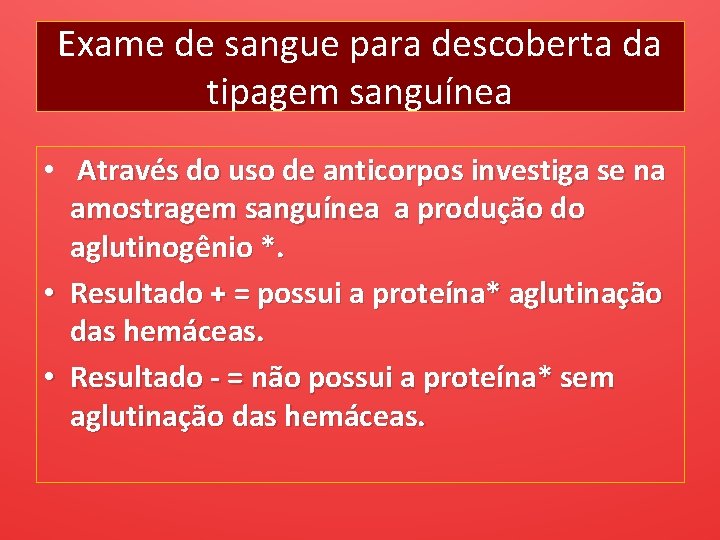 Exame de sangue para descoberta da tipagem sanguínea

• Através do uso de anticorpos investiga se na amostragem sanguínea a produção do aglutinogênio *.
• Resultado + = possui a proteína* aglutinação das hemáceas.
• Resultado - = não possui a proteína* sem aglutinação das hemáceas.